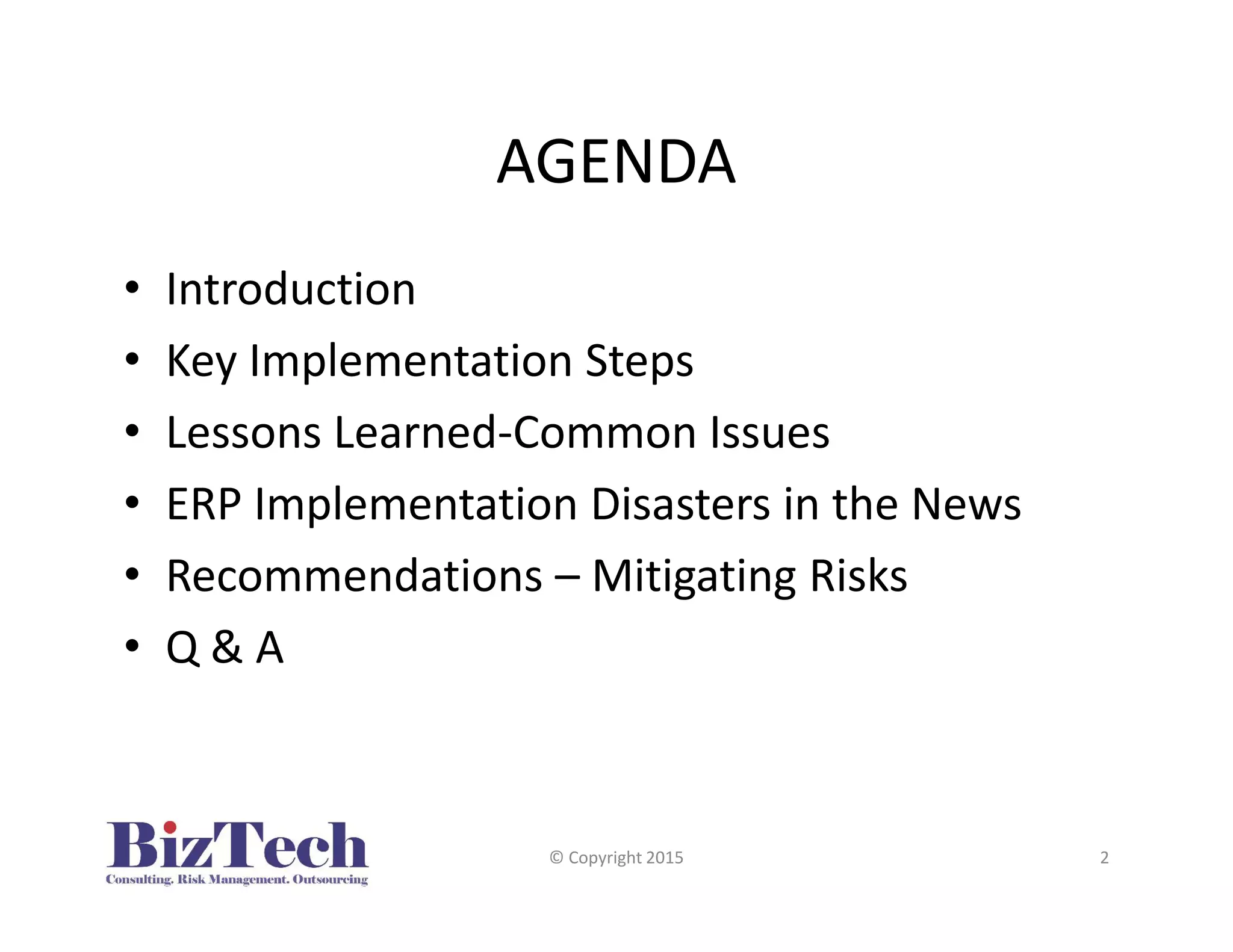 AGENDA

• Introduction
• Key Implementation Steps
• Lessons Learned-Common Issues
• ERP Implementation Disasters in the News
• Recommendations – Mitigating Risks
• Q & A

BizTech
Consulting. Risk Management. Outsourcing

© Copyright 2015

2